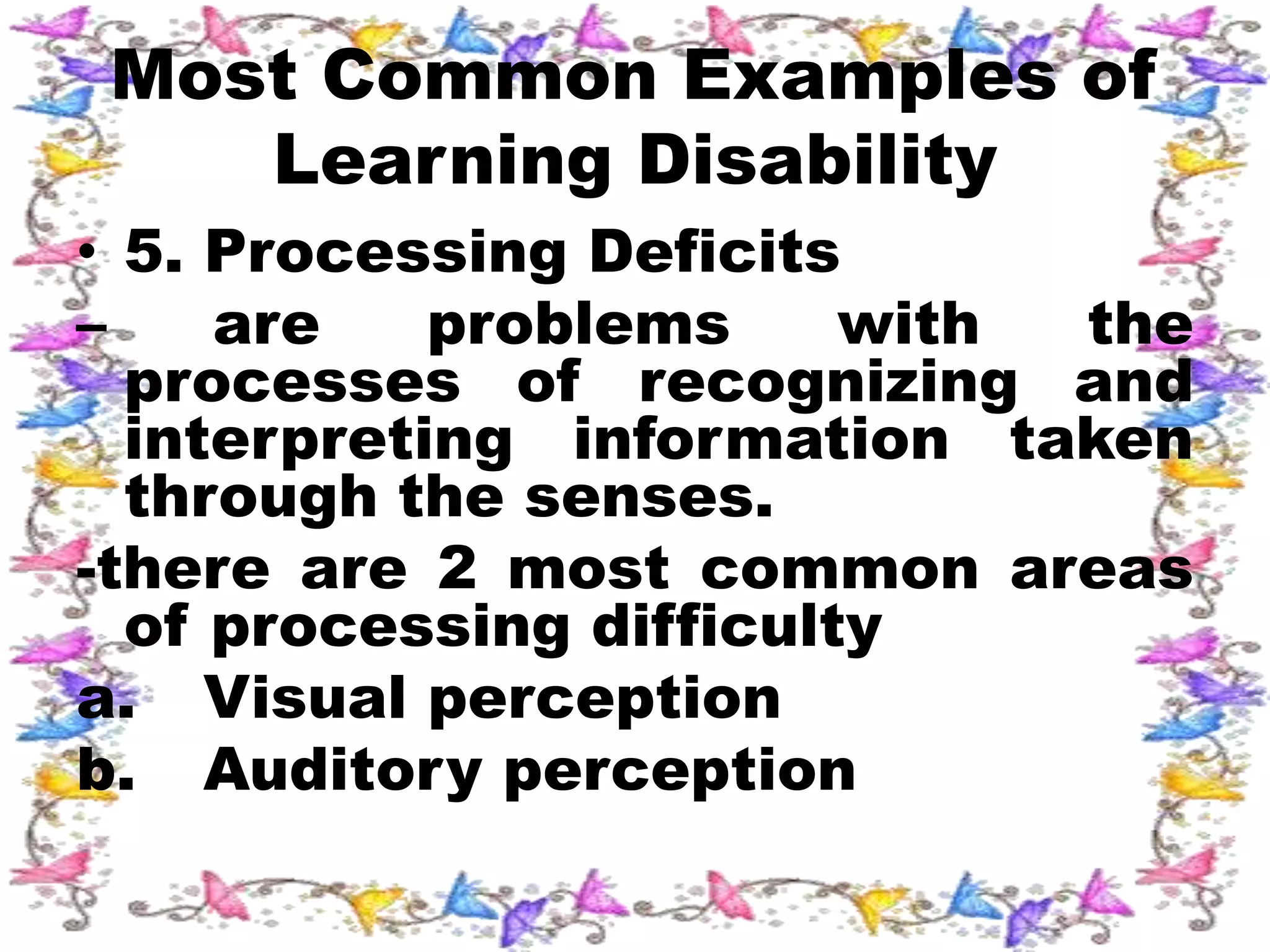 Most Common Examples of Learning Disability

• 5. Processing Deficits

– are problems with the processes of recognizing and interpreting information taken through the senses.

-there are 2 most common areas of processing difficulty

a. Visual perception

b. Auditory perception